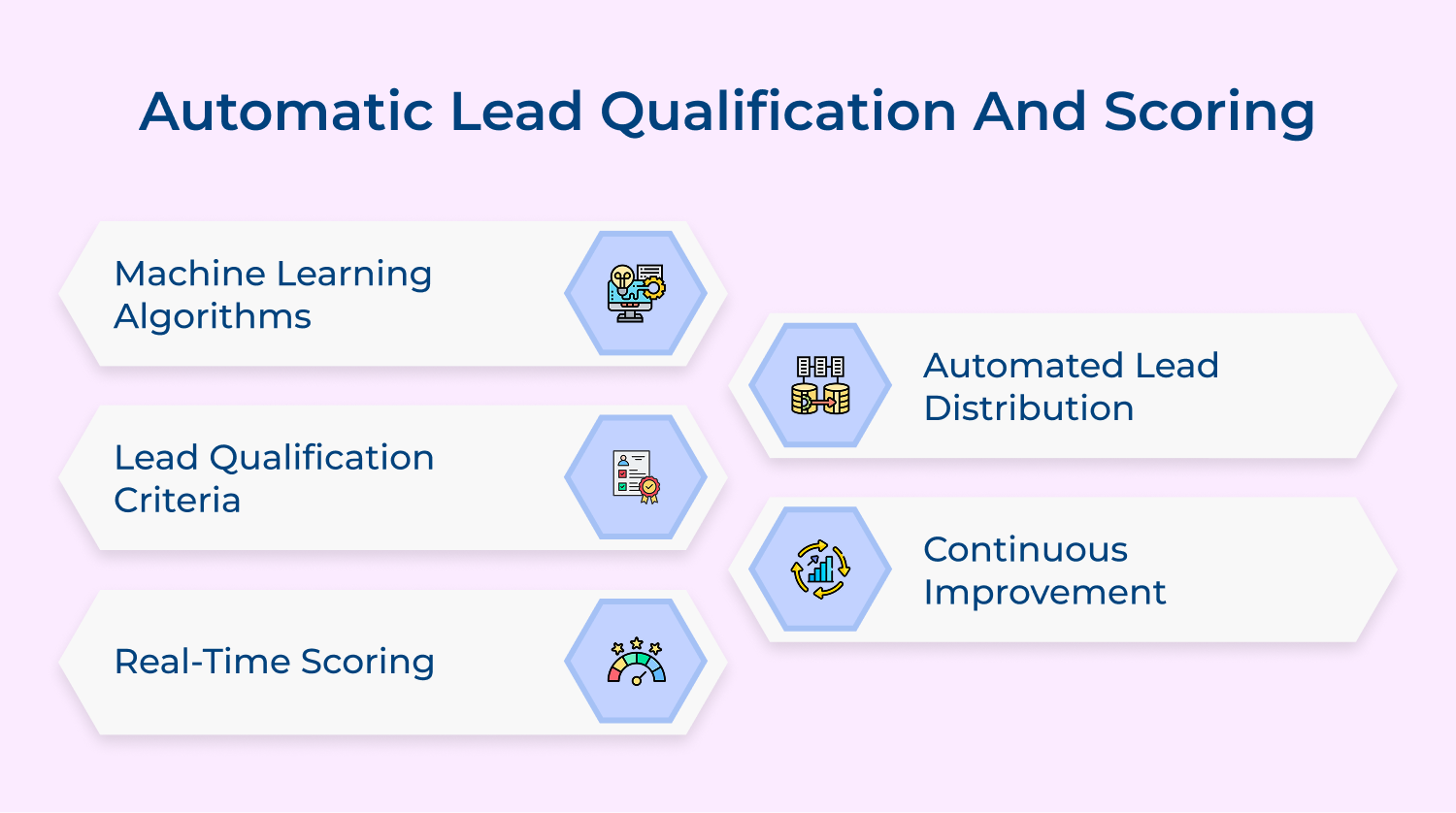 Automatic Lead Qualification And Scoring

Machine Learning Algorithms

Lead Qualification Criteria

Real-Time Scoring

Automated Lead Distribution

Continuous Improvement